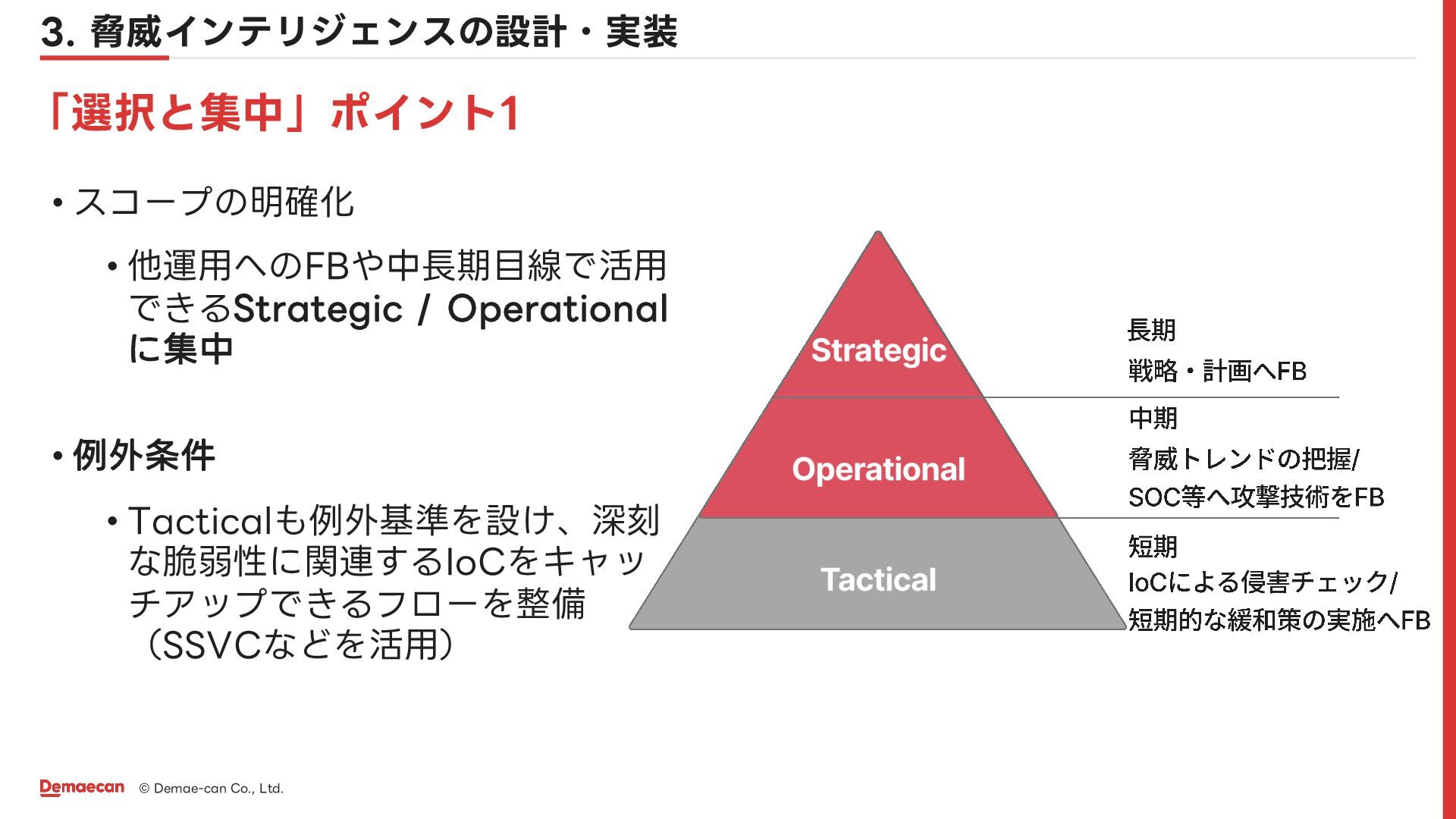 3. 脅威インテリジェンスの設計・実装

「選択と集中」ポイント1

• スコープの明確化

• 他運用へのFBや中長期目線で活用できるStrategic / Operationalに集中

• 例外条件

• Tacticalも例外基準を設け、深刻な脆弱性に関連するIoCをキャッチアップできるフローを整備（SSVCなどを活用）

Strategic

Operational

Tactical

長期
戦略・計画へFB

中期
脅威トレンドの把握/
SOC等へ攻撃技術をFB

短期
IoCによる侵害チェック/
短期的な緩和策の実施へFB

Demaecan © Demae-can Co., Ltd.